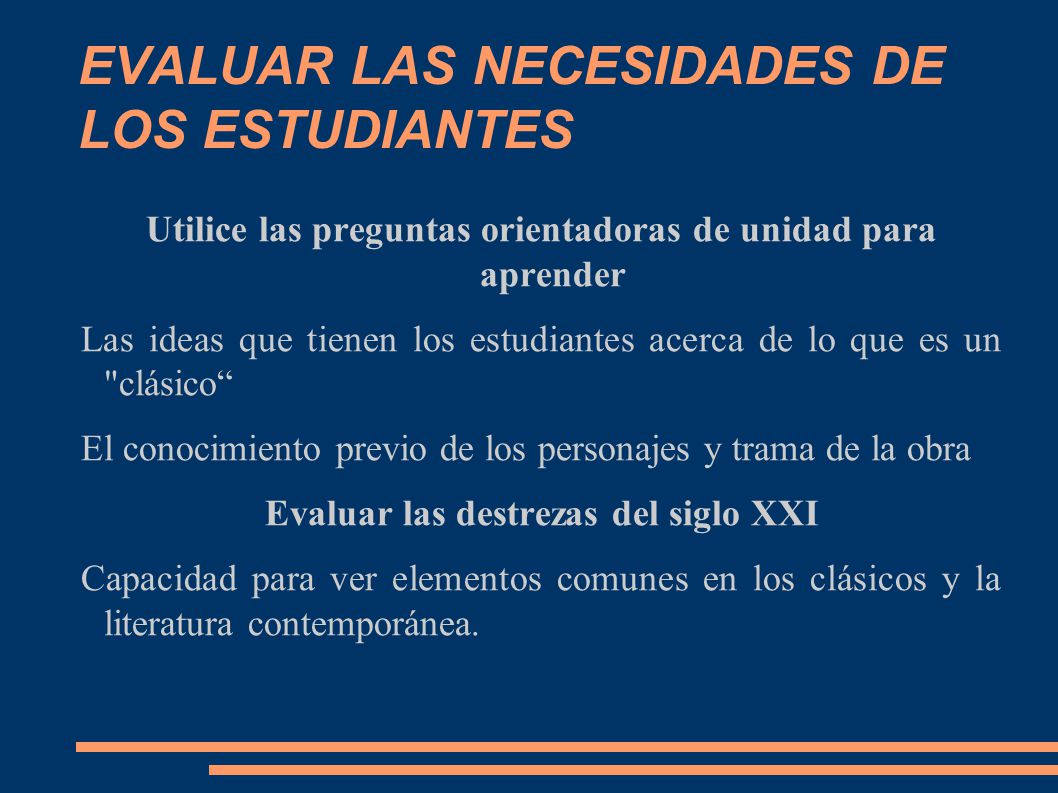 EVALUAR LAS NECESIDADES DE LOS ESTUDIANTES

Utilice las preguntas orientadoras de unidad para aprender

Las ideas que tienen los estudiantes acerca de lo que es un "clásico“

El conocimiento previo de los personajes y trama de la obra

Evaluar las destrezas del siglo XXI

Capacidad para ver elementos comunes en los clásicos y la literatura contemporánea.